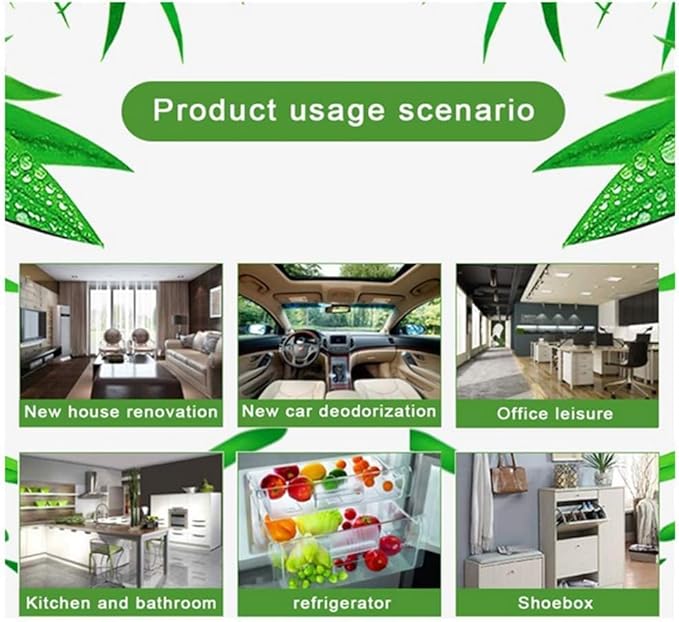 Product usage scenario

New house renovation

New car deodorization

Office leisure

Kitchen and bathroom

refrigerator

Shoebox